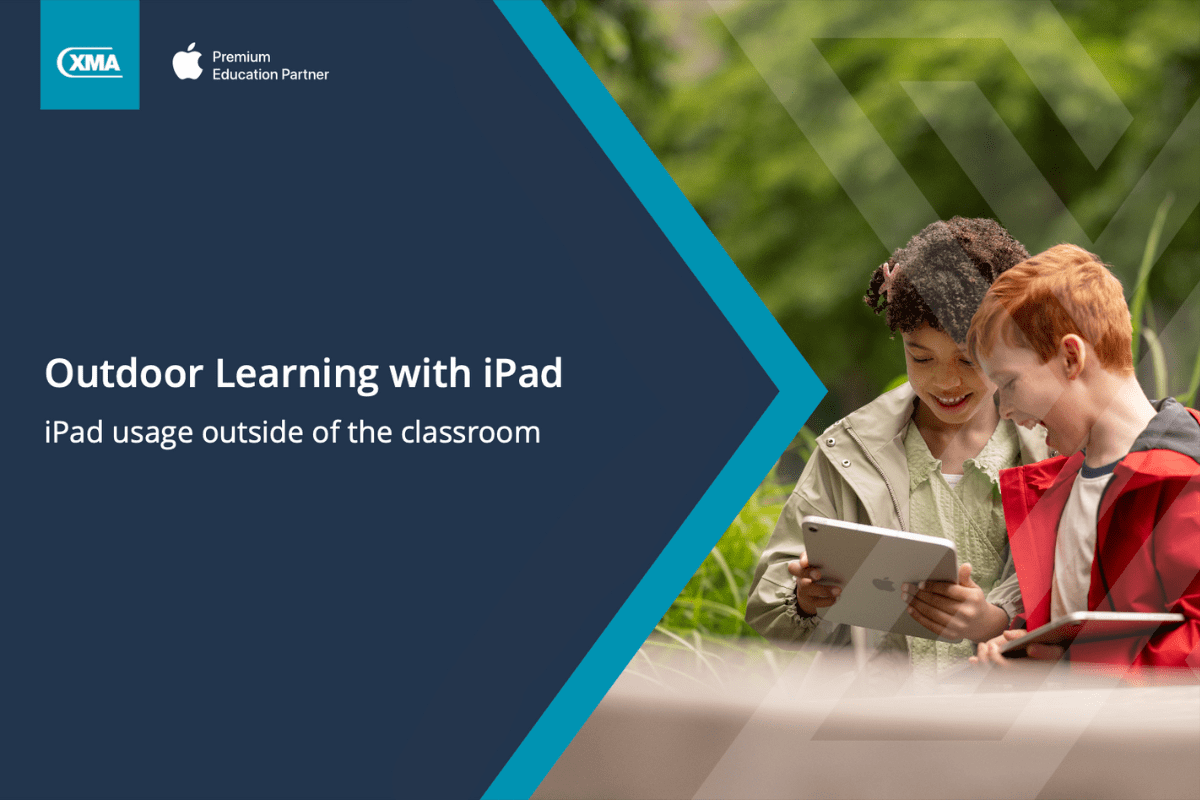 XMA

Premium
Education Partner

Outdoor Learning with iPad

iPad usage outside of the classroom